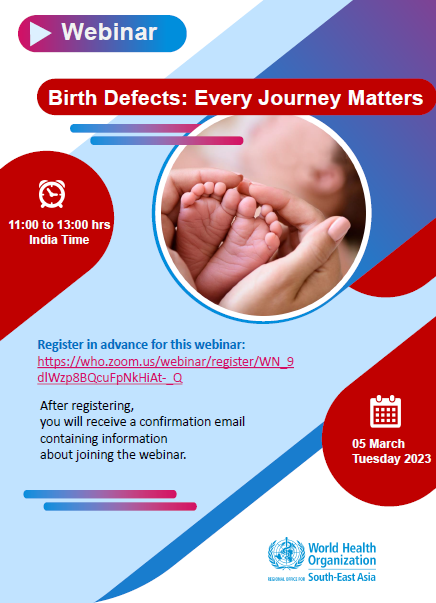 Webinar

Birth Defects: Every Journey Matters

11:00 to 13:00 hrs India Time

Register in advance for this webinar:
https://who.zoom.us/webinar/register/WN_9dlWzp8BQcuFpNkHiAt-_Q

After registering, you will receive a confirmation email containing information about joining the webinar.

05 March Tuesday 2023

World Health Organization
REGIONAL OFFICE FOR South-East Asia